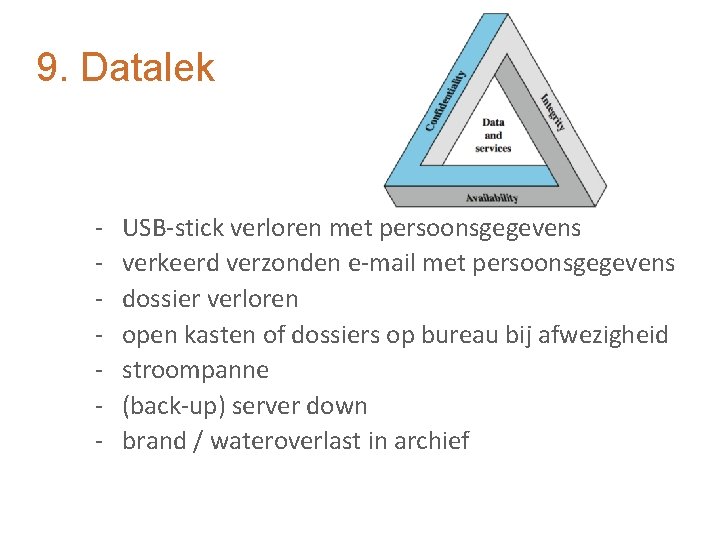 9. Datalek

Confidentiality

Integrity

Data and services

Availability

- USB-stick verloren met persoonsgegevens
- verkeerd verzonden e-mail met persoonsgegevens
- dossier verloren
- open kasten of dossiers op bureau bij afwezigheid
- stroompanne
- (back-up) server down
- brand / wateroverlast in archief